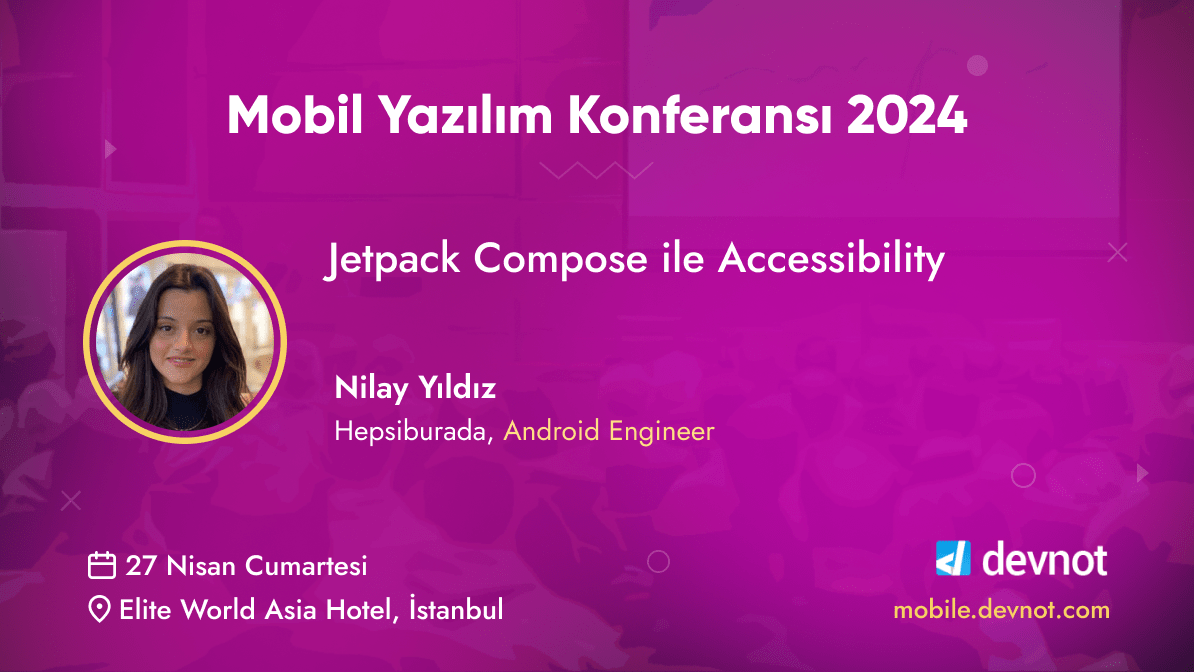 Mobil Yazılım Konferansı 2024

Jetpack Compose ile Accessibility

Nilay Yıldız
Hepsiburada, Android Engineer

27 Nisan Cumartesi
Elite World Asia Hotel, İstanbul

devnot
mobile.devnot.com